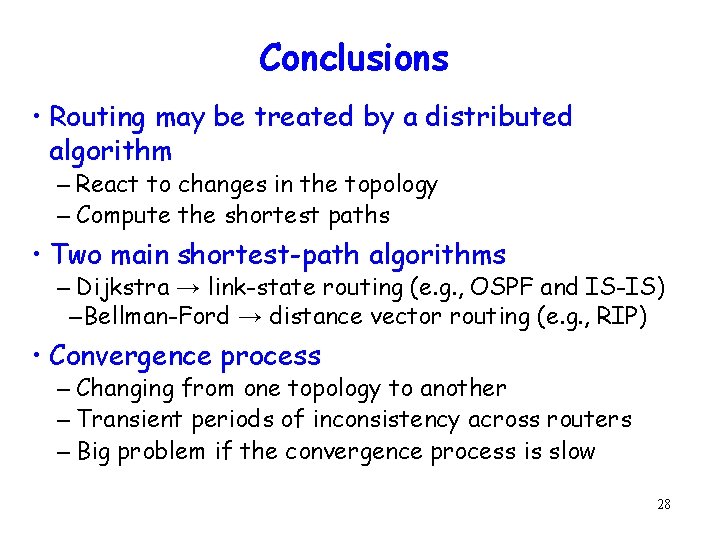 Conclusions

• Routing may be treated by a distributed algorithm
– React to changes in the topology
– Compute the shortest paths

• Two main shortest-path algorithms
– Dijkstra → link-state routing (e.g., OSPF and IS-IS)
–Bellman-Ford → distance vector routing (e.g., RIP)

• Convergence process
– Changing from one topology to another
– Transient periods of inconsistency across routers
– Big problem if the convergence process is slow

28